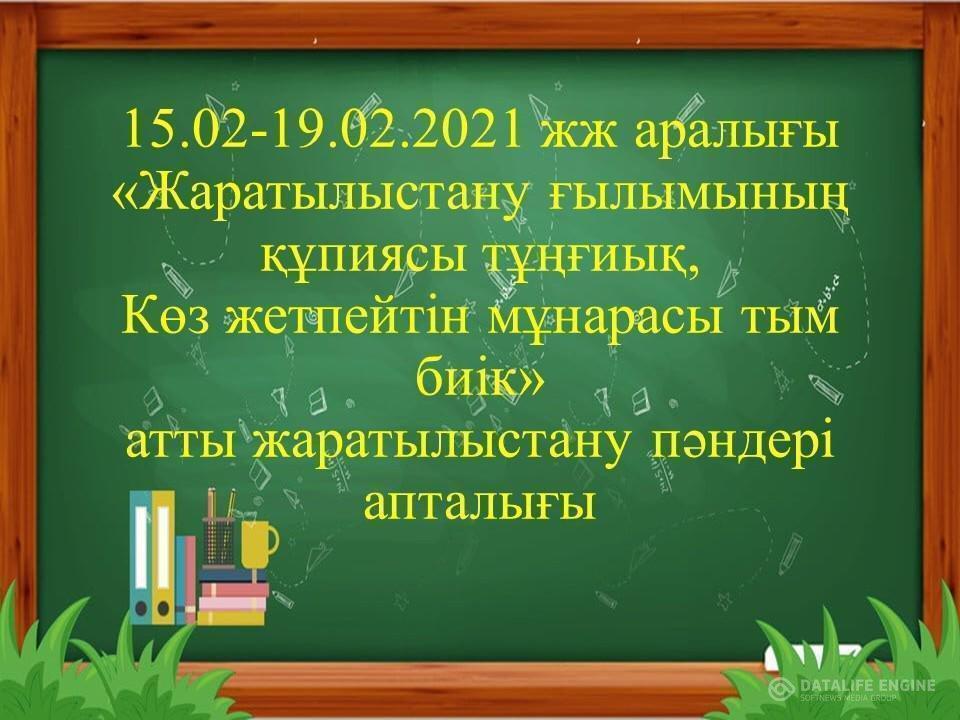 15.02-19.02.2021 жж аралығы «Жаратылыстану ғылымының құпиясы тұңғиық,
Көз жетпейтін мұнарасы тым биік»
атты жаратылыстану пәндері апталығы

DATALIFE ENGINE
SOFTNEWS MEDIA GROUP